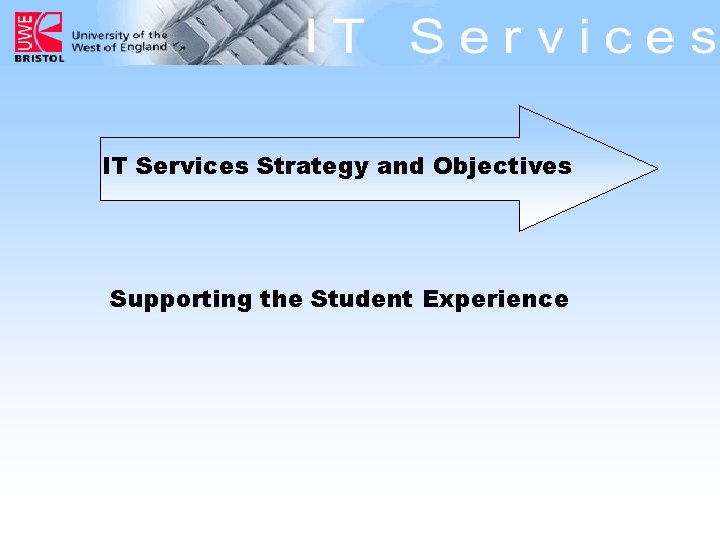 UWE BRISTOL University of the West of England

IT Services

IT Services Strategy and Objectives

Supporting the Student Experience